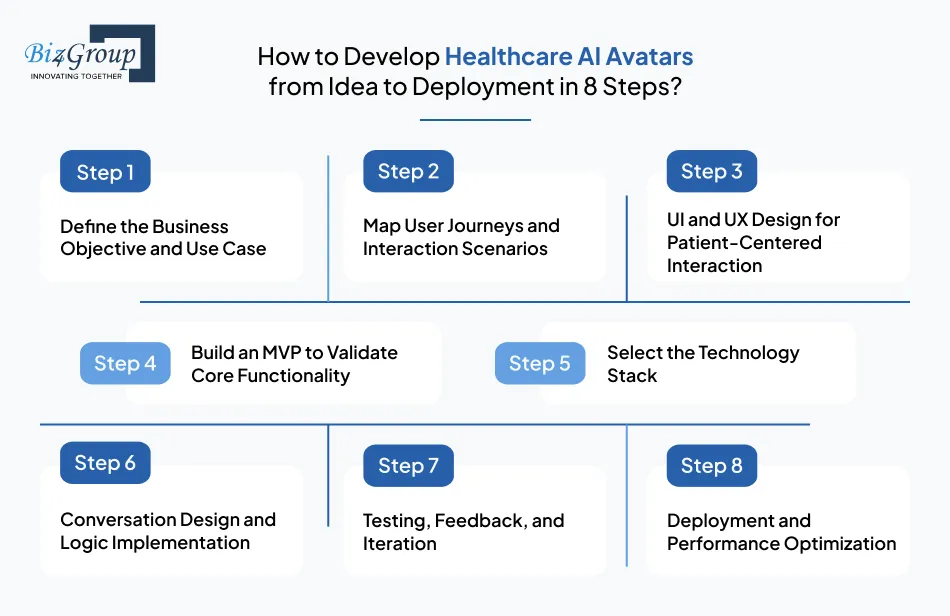 Biz4Group
INNOVATING TOGETHER

How to Develop Healthcare AI Avatars from Idea to Deployment in 8 Steps?

Step 1
Define the Business Objective and Use Case

Step 2
Map User Journeys and Interaction Scenarios

Step 3
UI and UX Design for Patient-Centered Interaction

Step 4
Build an MVP to Validate Core Functionality

Step 5
Select the Technology Stack

Step 6
Conversation Design and Logic Implementation

Step 7
Testing, Feedback, and Iteration

Step 8
Deployment and Performance Optimization